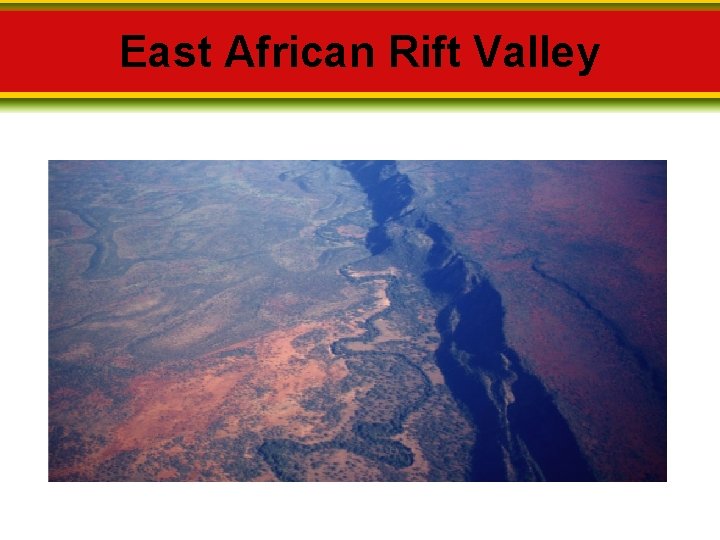 East African Rift Valley